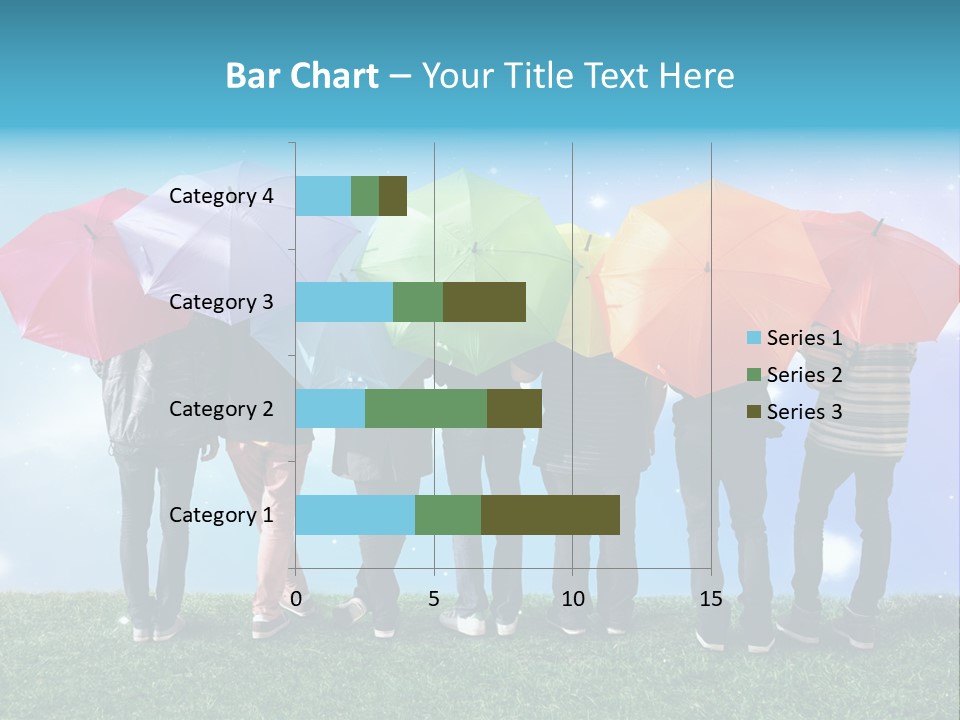 Bar Chart – Your Title Text Here

Category 4
Category 3
Category 2
Category 1

0
5
10
15

Series 1
Series 2
Series 3